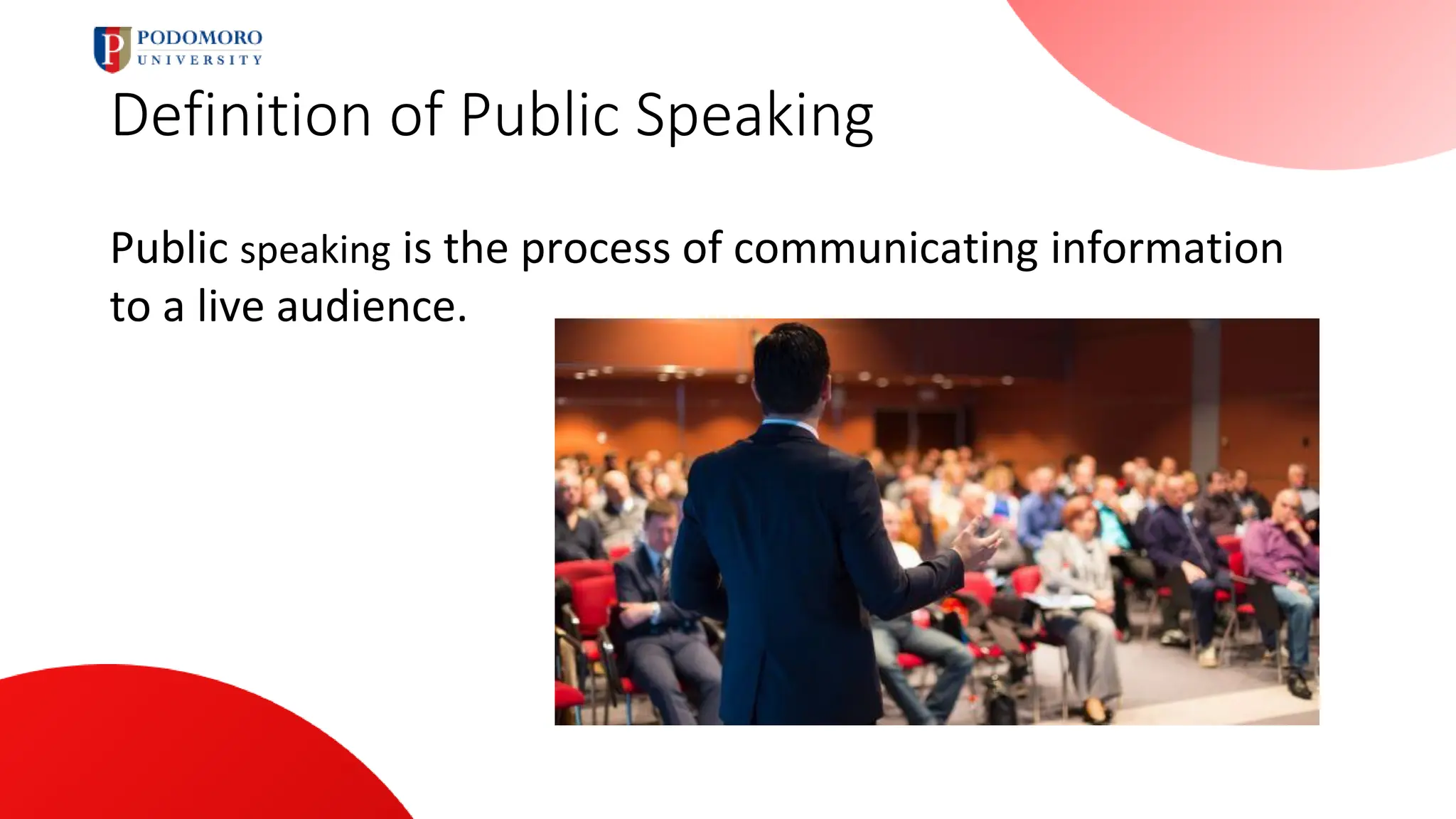 P PODOMORO UNIVERSITY

Definition of Public Speaking

Public speaking is the process of communicating information to a live audience.